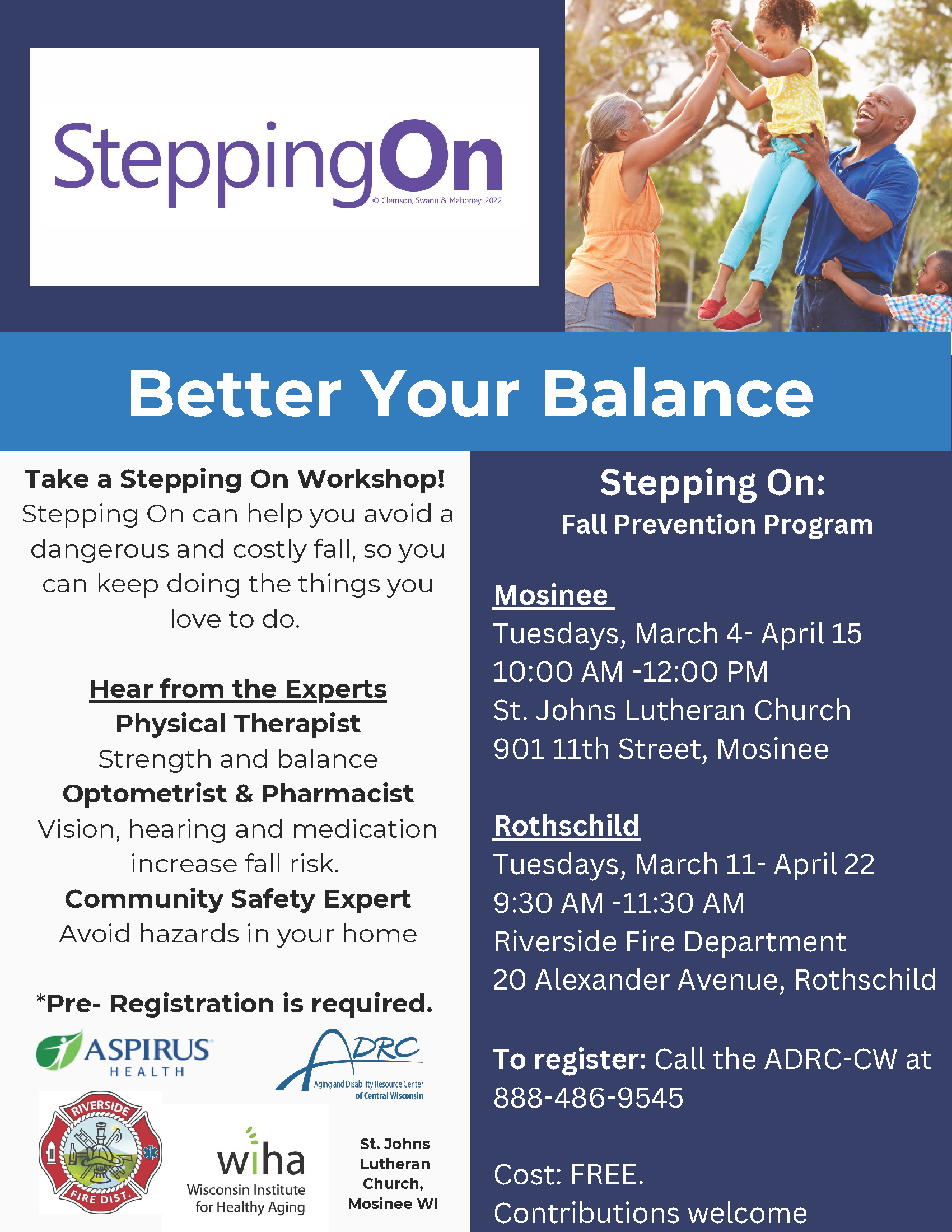 SteppingOn
© Clemson, Swann & Mahoney, 2022

Better Your Balance

Take a Stepping On Workshop!
Stepping On can help you avoid a dangerous and costly fall, so you can keep doing the things you love to do.

Hear from the Experts
Physical Therapist
Strength and balance
Optometrist & Pharmacist
Vision, hearing and medication increase fall risk.
Community Safety Expert
Avoid hazards in your home

*Pre- Registration is required.

ASPIRUS HEALTH

ADRC
Aging and Disability Resource Center of Central Wisconsin

RIVERSIDE FIRE DIST.

wiha
Wisconsin Institute for Healthy Aging

St. Johns Lutheran Church, Mosinee WI

Stepping On:
Fall Prevention Program

Mosinee
Tuesdays, March 4- April 15
10:00 AM -12:00 PM
St. Johns Lutheran Church
901 11th Street, Mosinee

Rothschild
Tuesdays, March 11- April 22
9:30 AM -11:30 AM
Riverside Fire Department
20 Alexander Avenue, Rothschild

To register: Call the ADRC-CW at 888-486-9545

Cost: FREE.
Contributions welcome